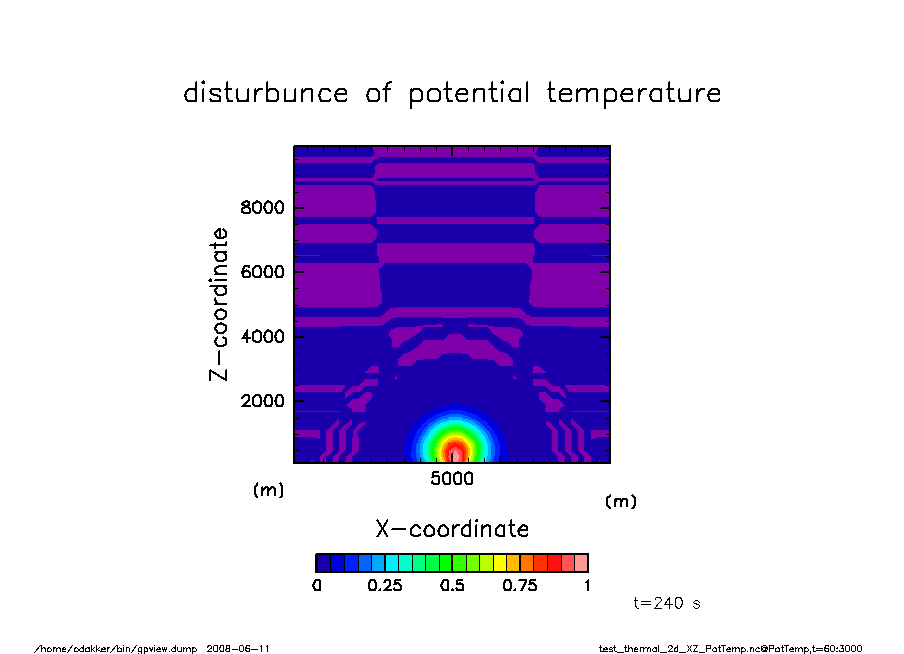 disturbunce of potential temperature

Z-coordinate

8000
6000
4000
2000

(m)

5000

(m)

X-coordinate

0 0.25 0.5 0.75 1

t=240 s

/home/odakker/bin/gpview.dump 2008-06-11

test_thermal_2d_XZ_PotTemp.nc@PotTemp,t=60:3000